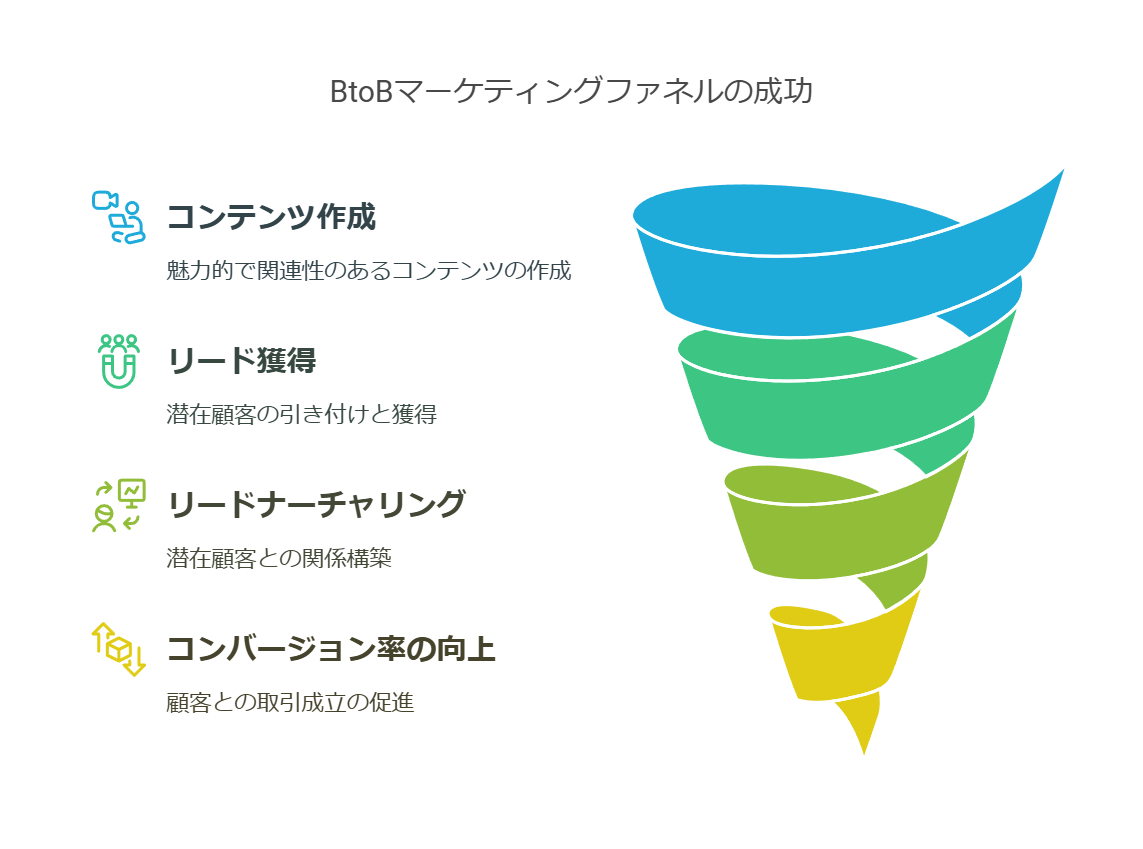 BtoBマーケティングファネルの成功

コンテンツ作成

魅力的で関連性のあるコンテンツの作成

リード獲得

潜在顧客の引き付けと獲得

リードナーチャリング

潜在顧客との関係構築

コンバージョン率の向上

顧客との取引成立の促進